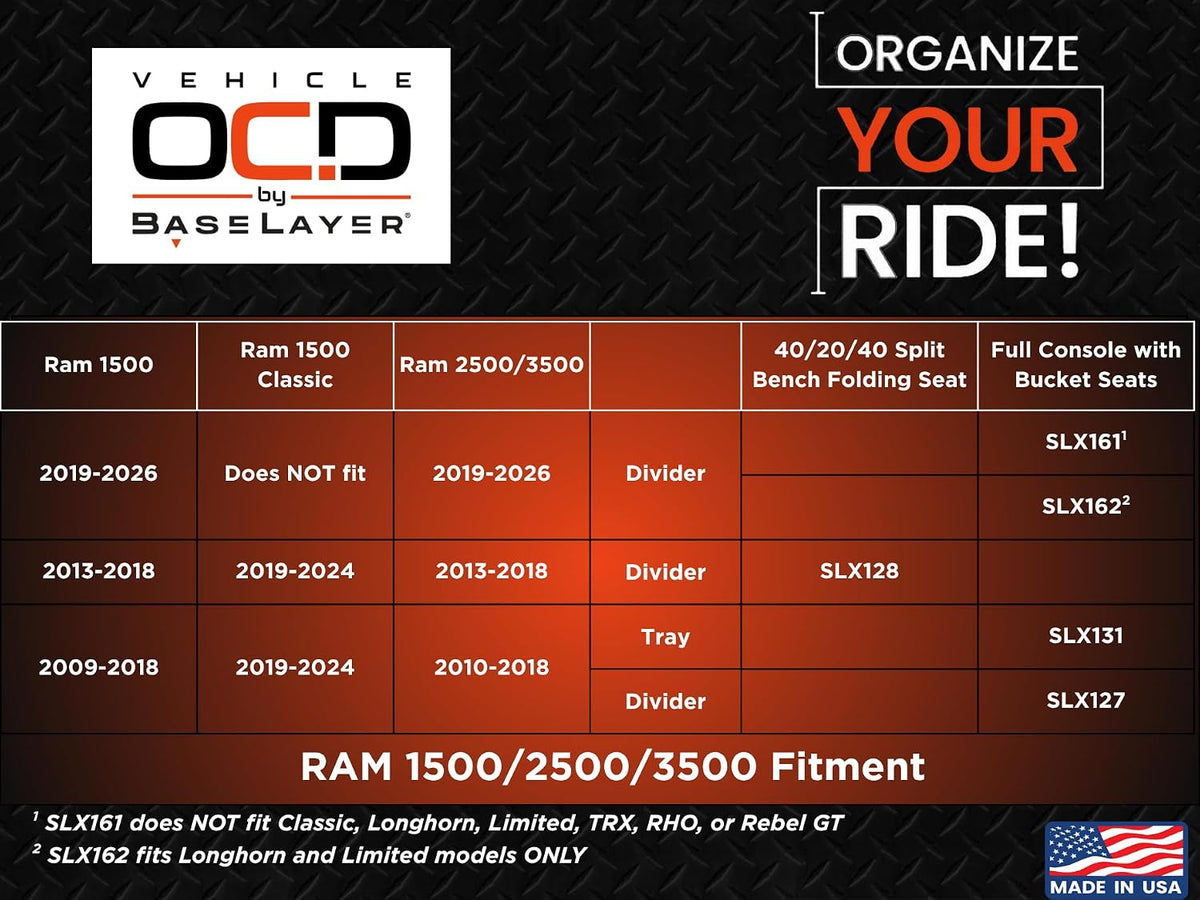 VEHICLE
OCD
by
BASELAYER®

ORGANIZE
YOUR
RIDE!

| Ram 1500 | Ram 1500 Classic | Ram 2500/3500 | | 40/20/40 Split Bench Folding Seat | Full Console with Bucket Seats |
|---|---|---|---|---|---|
| 2019-2026 | Does NOT fit | 2019-2026 | Divider | | SLX161$^1$ |
| | | | | | SLX162$^2$ |
| 2013-2018 | 2019-2024 | 2013-2018 | Divider | SLX128 | |
| 2009-2018 | 2019-2024 | 2010-2018 | Tray | | SLX131 |
| | | | Divider | | SLX127 |

RAM 1500/2500/3500 Fitment

$^1$ SLX161 does NOT fit Classic, Longhorn, Limited, TRX, RHO, or Rebel GT
$^2$ SLX162 fits Longhorn and Limited models ONLY

MADE IN USA